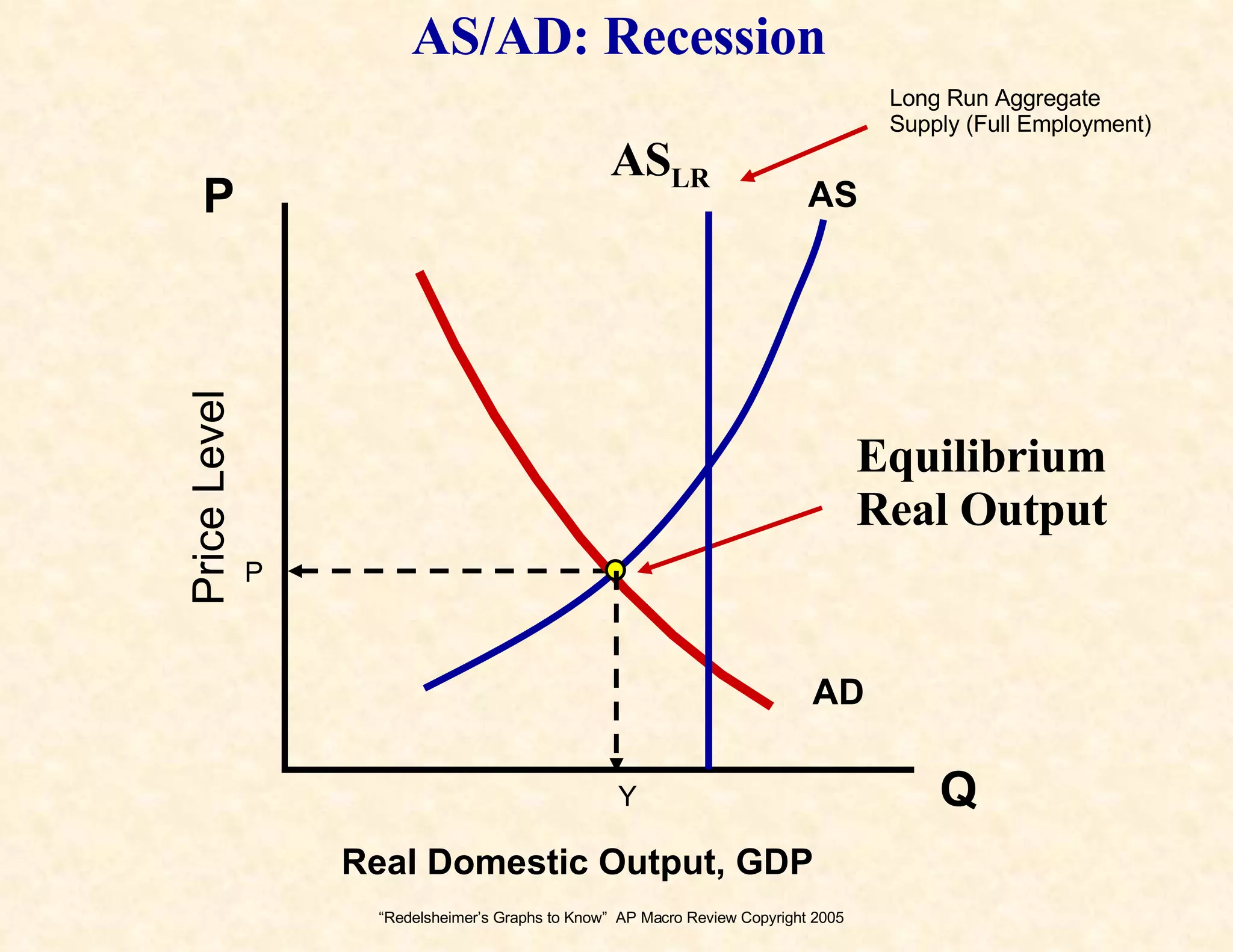 AS/AD: Recession

Long Run Aggregate Supply (Full Employment)

$AS_{LR}$

P

AS

Price Level

Equilibrium Real Output

P

AD

Y

Q

Real Domestic Output, GDP

“Redelsheimer’s Graphs to Know” AP Macro Review Copyright 2005